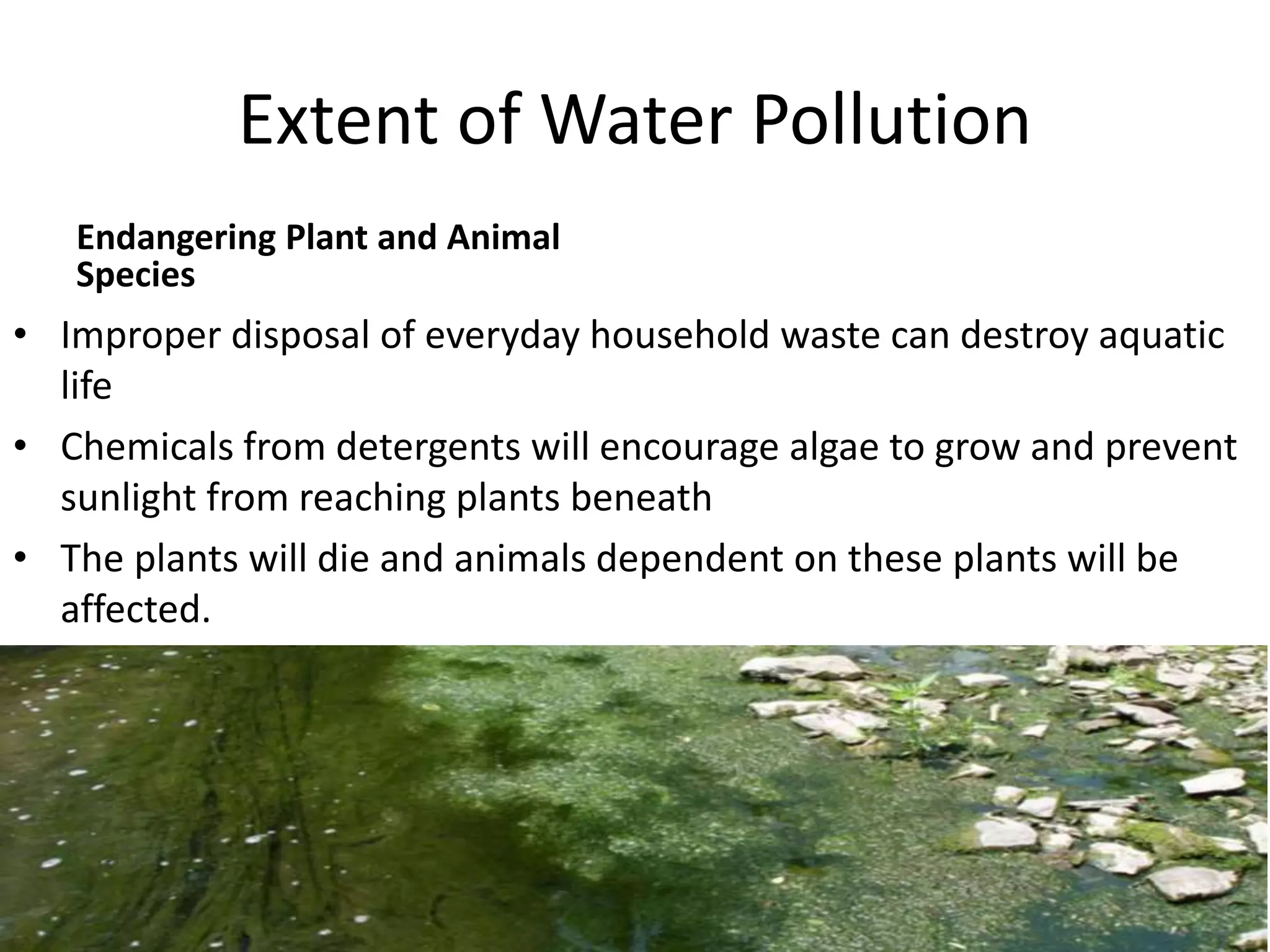 Extent of Water Pollution

Endangering Plant and Animal Species

• Improper disposal of everyday household waste can destroy aquatic life
• Chemicals from detergents will encourage algae to grow and prevent sunlight from reaching plants beneath
• The plants will die and animals dependent on these plants will be affected.